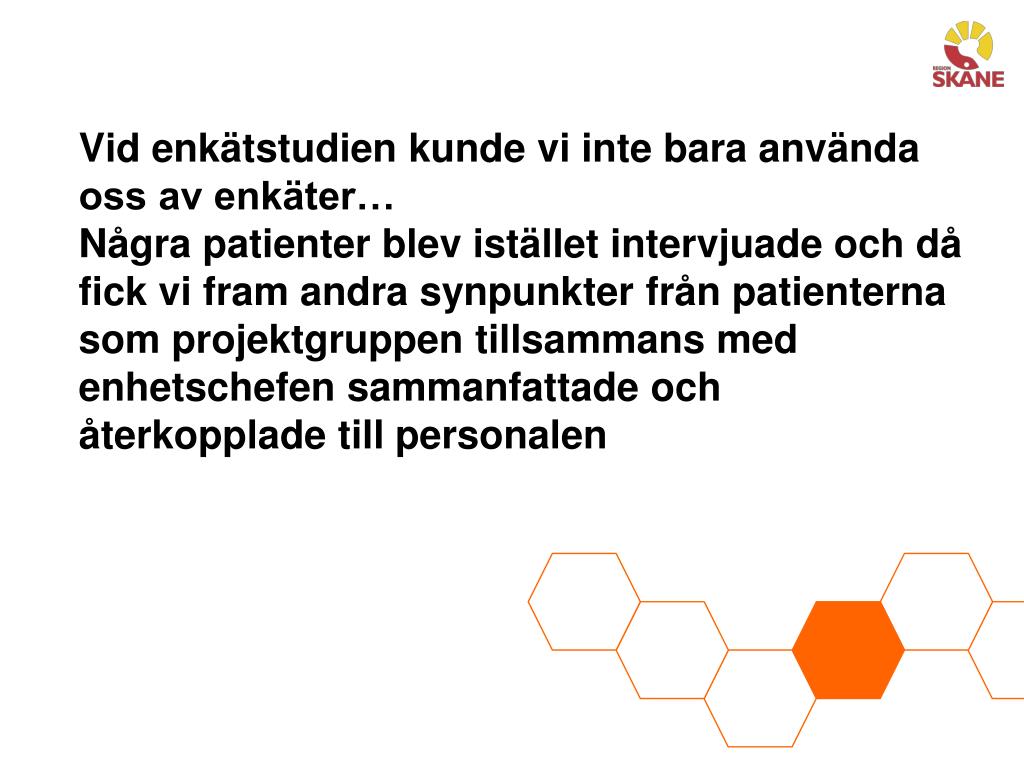 REGION
SKÅNE

Vid enkätstudien kunde vi inte bara använda oss av enkäter…
Några patienter blev istället intervjuade och då fick vi fram andra synpunkter från patienterna som projektgruppen tillsammans med enhetschefen sammanfattade och återkopplade till personalen